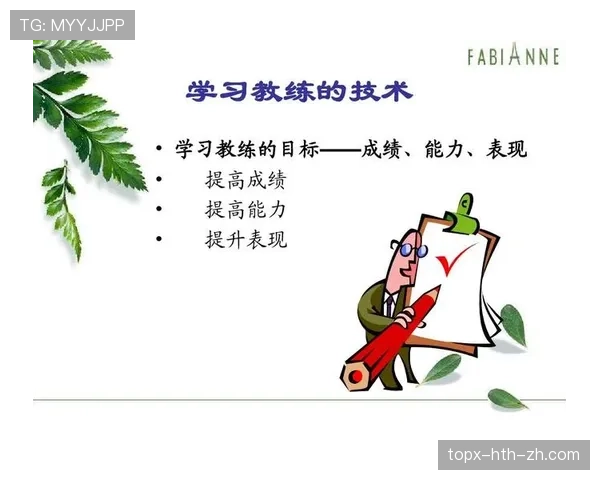 TG: MYYJJPP

FABIANNE

学习教练的技术

• 学习教练的目标——成绩、能力、表现
• 提高成绩
• 提高能力
• 提升表现

topx-hth-zh.com